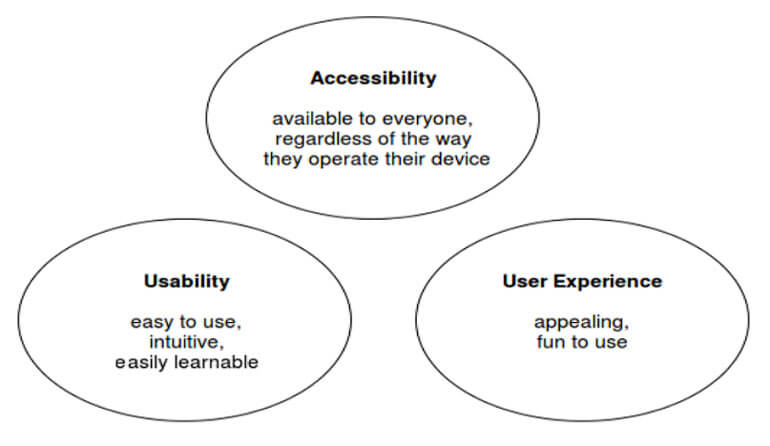 Accessibility

available to everyone, regardless of the way they operate their device

Usability

easy to use, intuitive, easily learnable

User Experience

appealing, fun to use